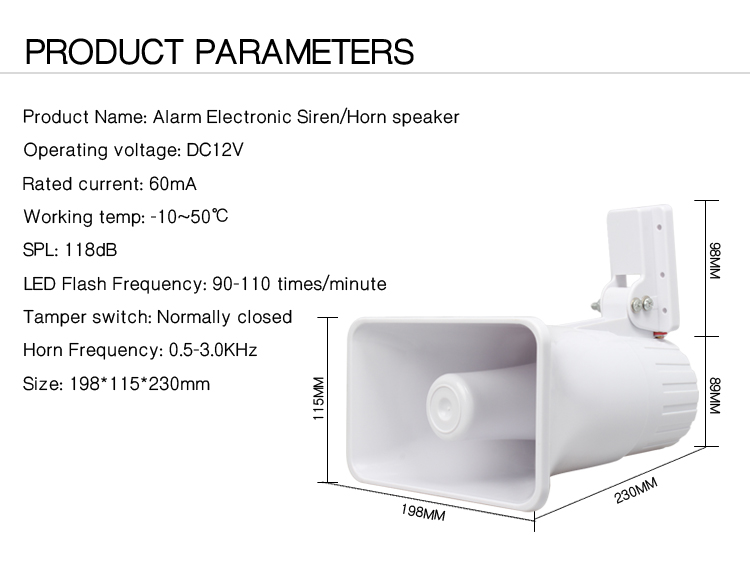 PRODUCT PARAMETERS

Product Name: Alarm Electronic Siren/Horn speaker

Operating voltage: DC12V

Rated current: 60mA

Working temp: -10~50℃

SPL: 118dB

LED Flash Frequency: 90-110 times/minute

Tamper switch: Normally closed

Horn Frequency: 0.5-3.0KHz

Size: 198*115*230mm

98MM

89MM

115MM

198MM

230MM